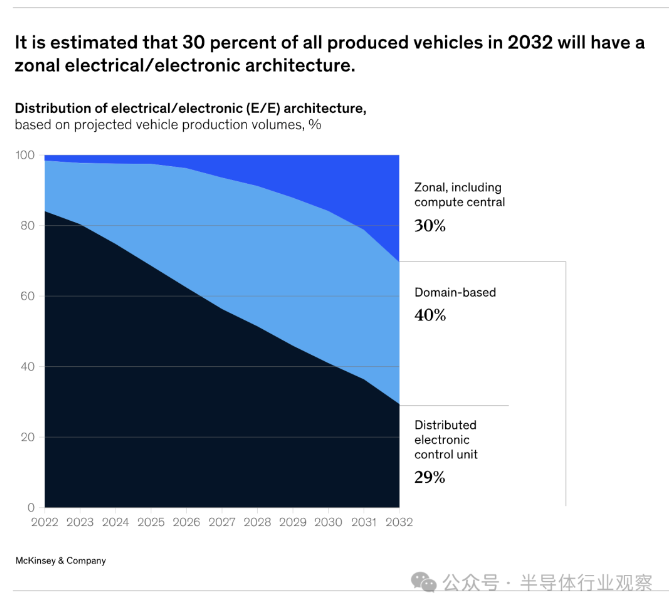 It is estimated that 30 percent of all produced vehicles in 2032 will have a zonal electrical/electronic architecture.

Distribution of electrical/electronic (E/E) architecture, based on projected vehicle production volumes, %

100
80
60
40
20
0

2022 2023 2024 2025 2026 2027 2028 2029 2030 2031 2032

Zonal, including compute central
30%

Domain-based
40%

Distributed electronic control unit
29%

McKinsey & Company

公众号 · 半导体行业观察